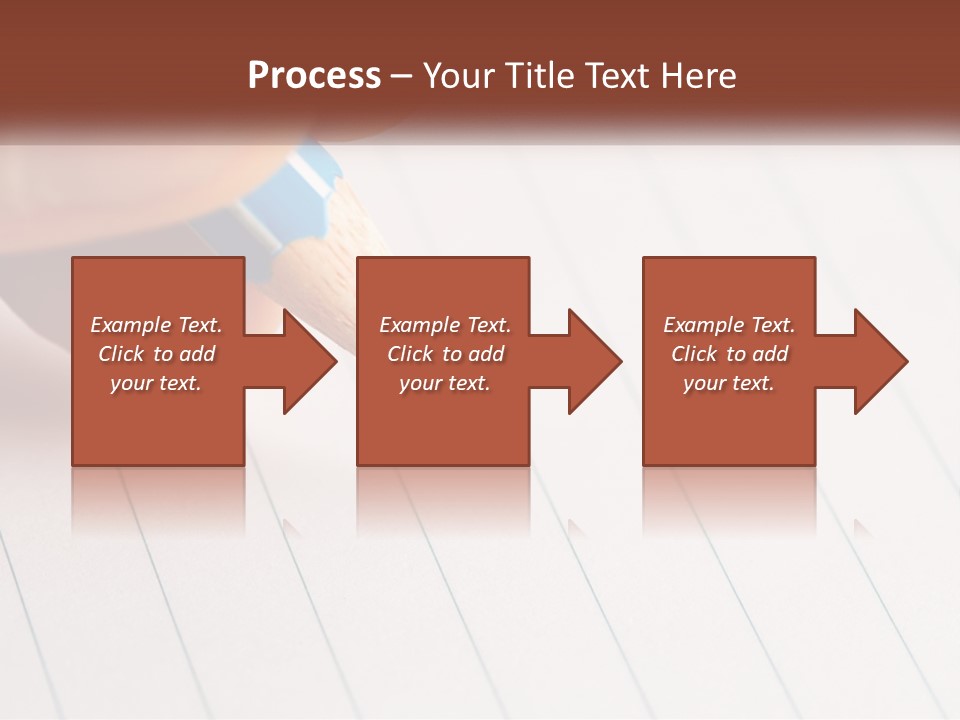 Process – Your Title Text Here

Example Text. Click to add your text.

Example Text. Click to add your text.

Example Text. Click to add your text.